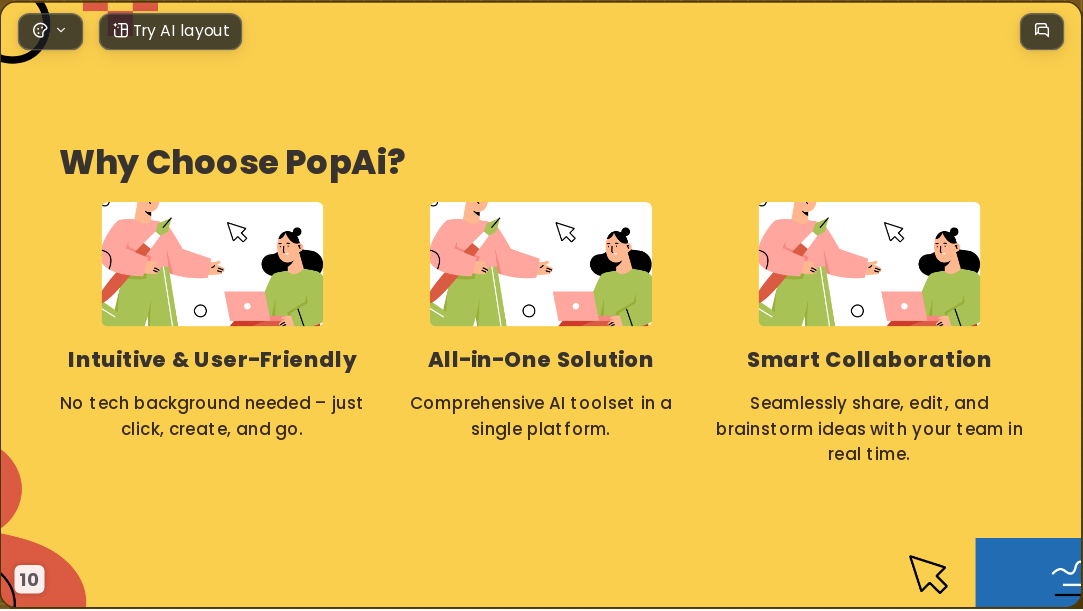 Try AI layout

Why Choose PopAi?

Intuitive & User-Friendly

No tech background needed – just click, create, and go.

All-in-One Solution

Comprehensive AI toolset in a single platform.

Smart Collaboration

Seamlessly share, edit, and brainstorm ideas with your team in real time.

10